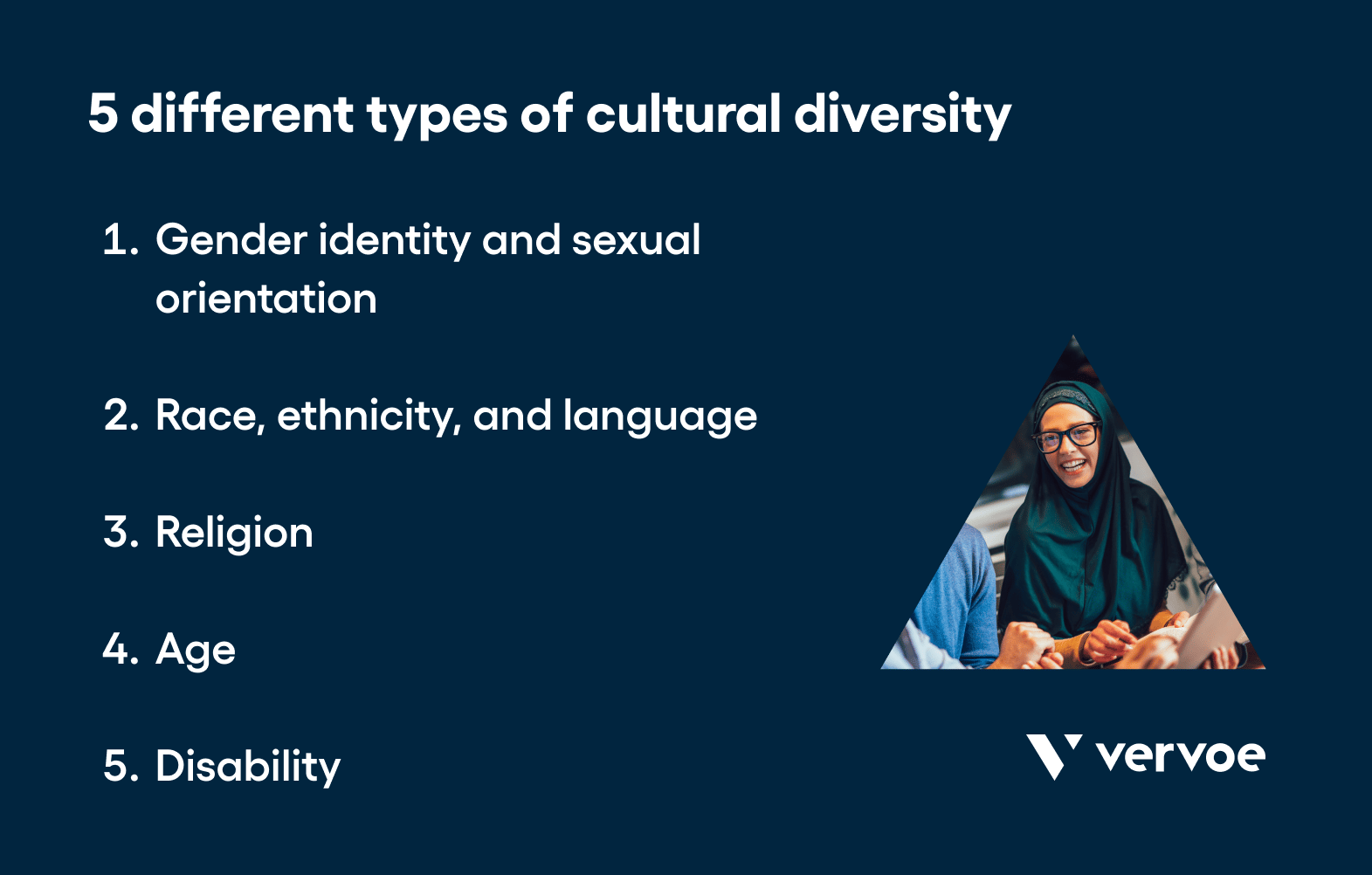 5 different types of cultural diversity

1. Gender identity and sexual orientation

2. Race, ethnicity, and language

3. Religion

4. Age

5. Disability

vervoe